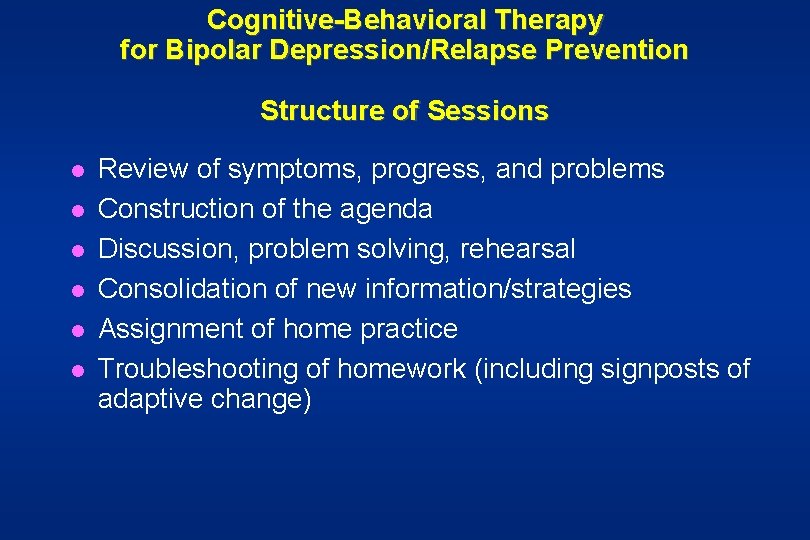 Cognitive-Behavioral Therapy for Bipolar Depression/Relapse Prevention

Structure of Sessions

- Review of symptoms, progress, and problems
- Construction of the agenda
- Discussion, problem solving, rehearsal
- Consolidation of new information/strategies
- Assignment of home practice
- Troubleshooting of homework (including signposts of adaptive change)